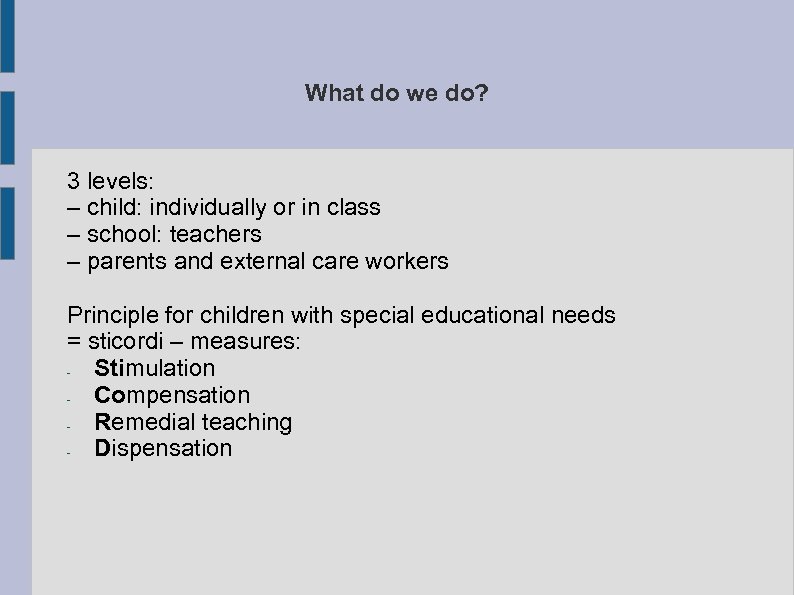 What do we do?

3 levels:
– child: individually or in class
– school: teachers
– parents and external care workers

Principle for children with special educational needs = sticordi – measures:
- Stimulation
- Compensation
- Remedial teaching
- Dispensation